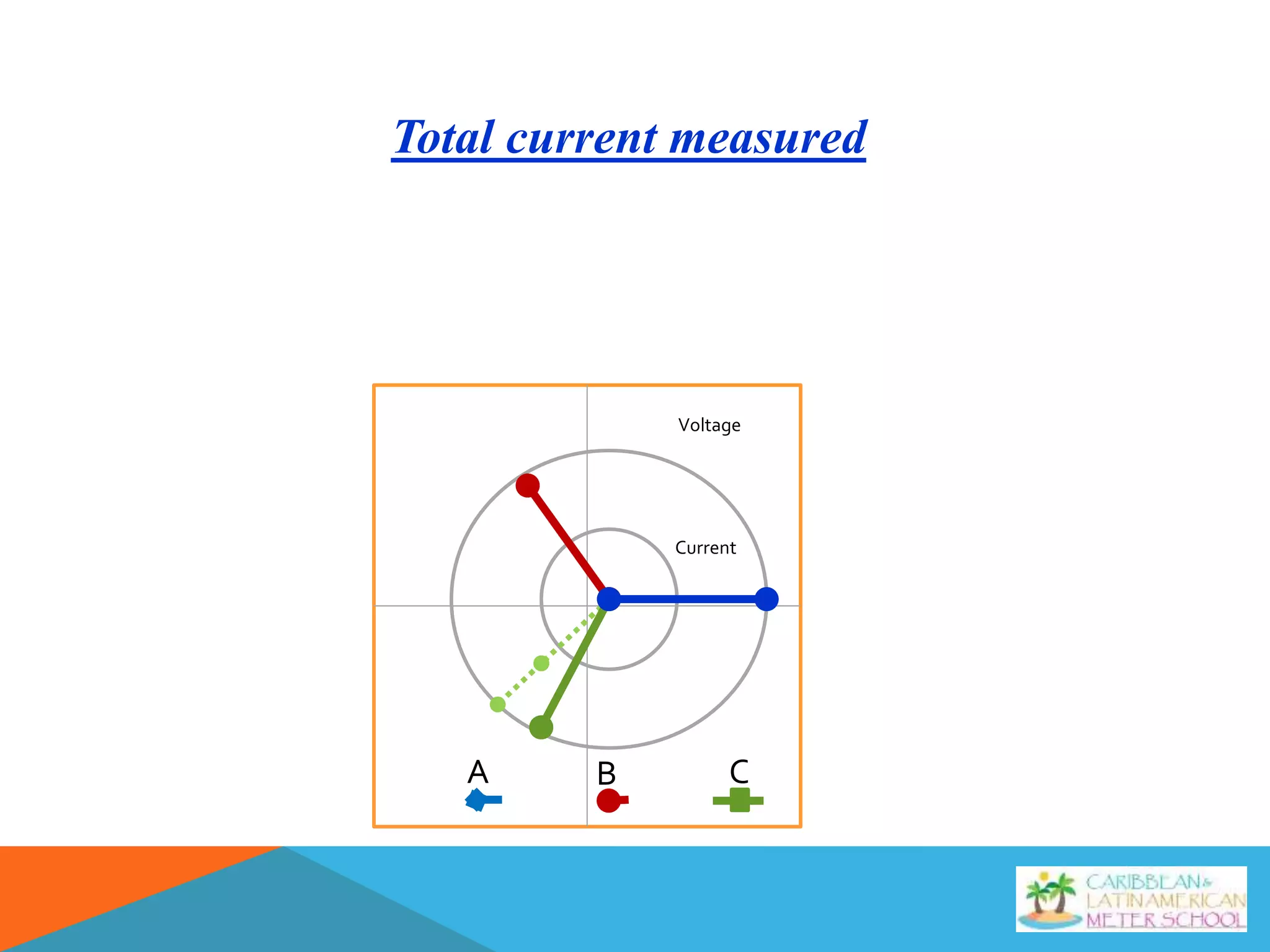 Total current measured

Voltage

Current

A B C

CARIBBEAN & LATIN AMERICAN METER SCHOOL